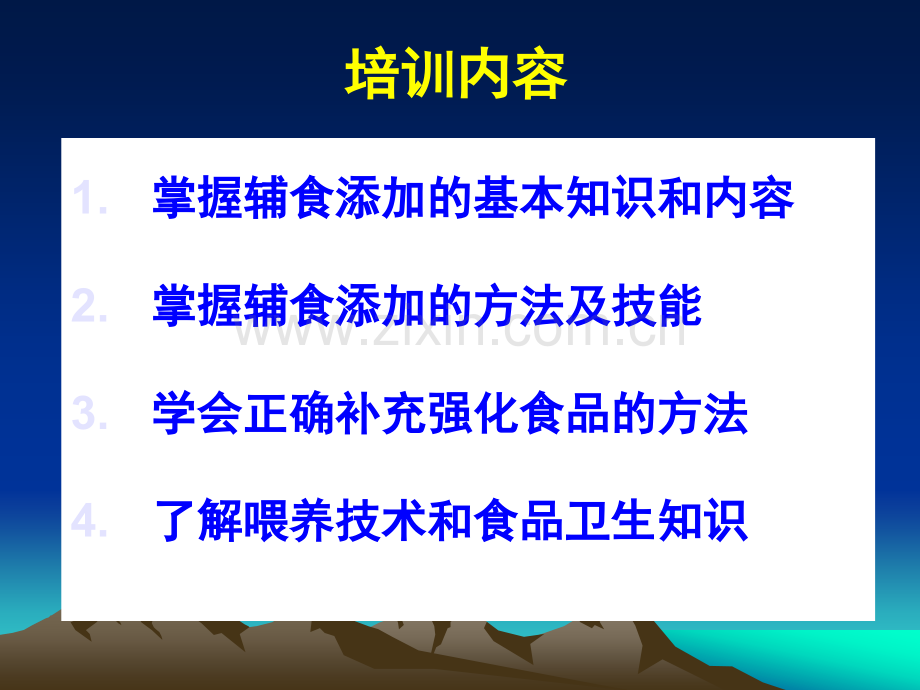 培训内容

1. 掌握辅食添加的基本知识和内容

2. 掌握辅食添加的方法及技能

www.zixin.com.cn

3. 学会正确补充强化食品的方法

4. 了解喂养技术和食品卫生知识